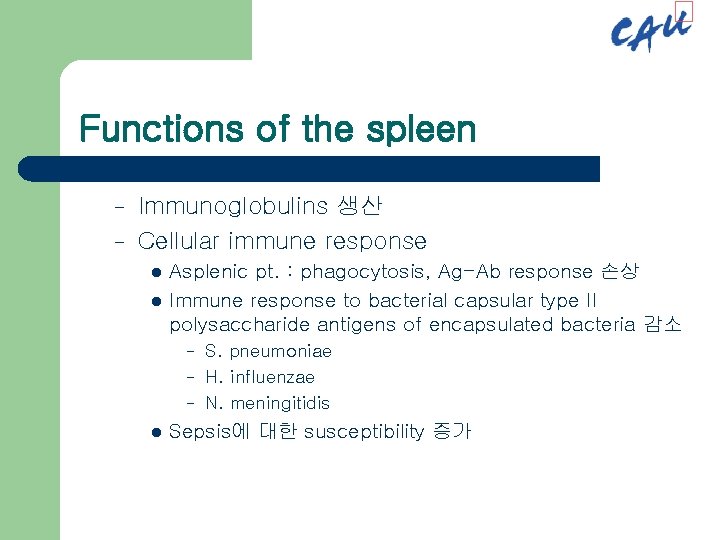 CAU

Functions of the spleen

– Immunoglobulins 생산
– Cellular immune response
● Asplenic pt. : phagocytosis, Ag-Ab response 손상
● Immune response to bacterial capsular type II polysaccharide antigens of encapsulated bacteria 감소
– S. pneumoniae
– H. influenzae
– N. meningitidis
● Sepsis에 대한 susceptibility 증가